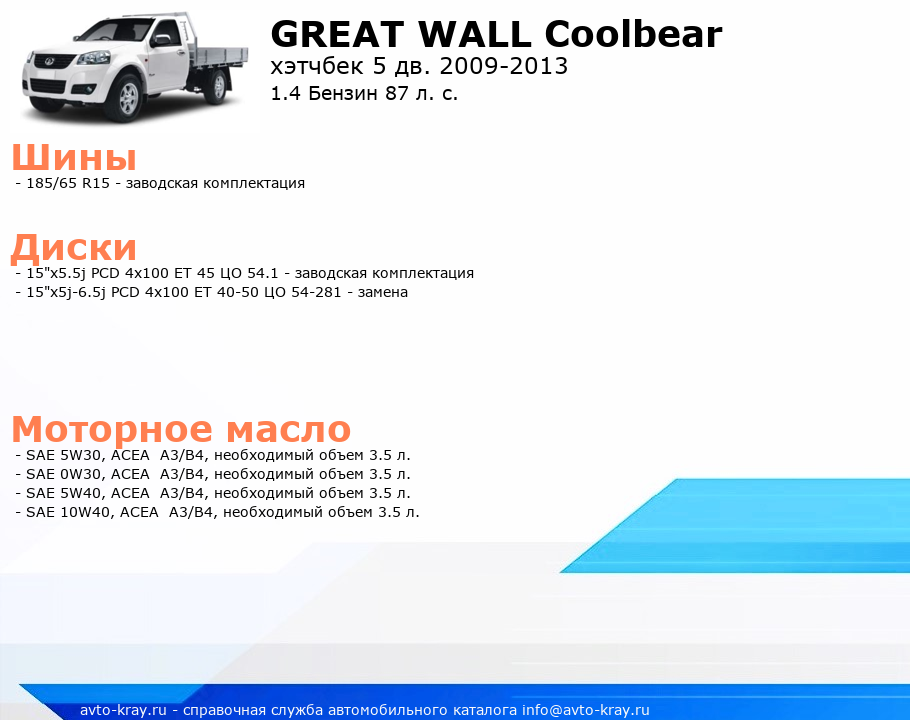 GREAT WALL Coolbear
хэтчбек 5 дв. 2009-2013
1.4 Бензин 87 л. с.

Шины
- 185/65 R15 - заводская комплектация

Диски
- 15"x5.5j PCD 4x100 ET 45 ЦО 54.1 - заводская комплектация
- 15"x5j-6.5j PCD 4x100 ET 40-50 ЦО 54-281 - замена

Моторное масло
- SAE 5W30, ACEA A3/B4, необходимый объем 3.5 л.
- SAE 0W30, ACEA A3/B4, необходимый объем 3.5 л.
- SAE 5W40, ACEA A3/B4, необходимый объем 3.5 л.
- SAE 10W40, ACEA A3/B4, необходимый объем 3.5 л.

avto-kray.ru - справочная служба автомобильного каталога info@avto-kray.ru